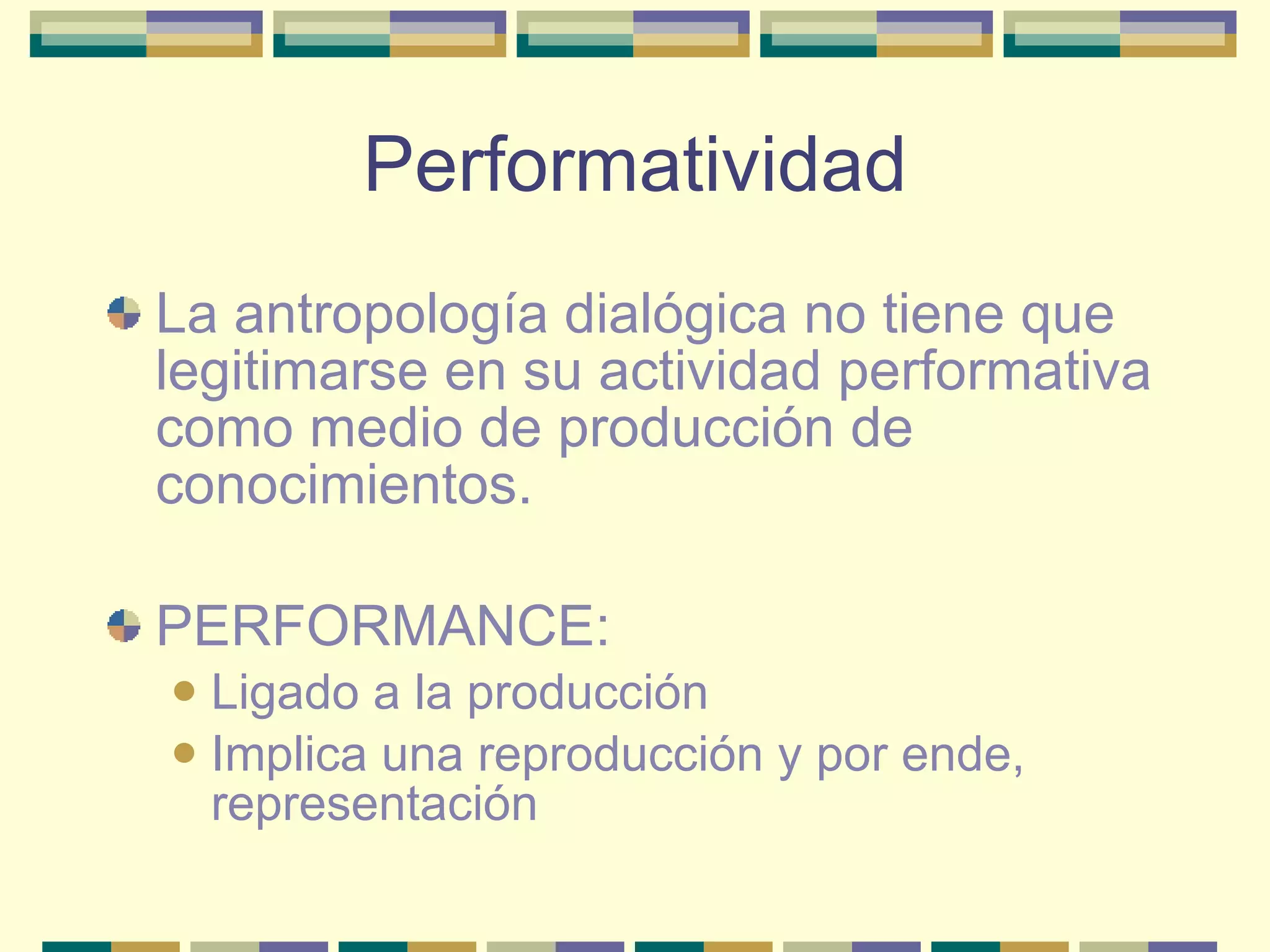 Performatividad

La antropología dialógica no tiene que legitimarse en su actividad performativa como medio de producción de conocimientos.

PERFORMANCE:

Ligado a la producción

Implica una reproducción y por ende, representación